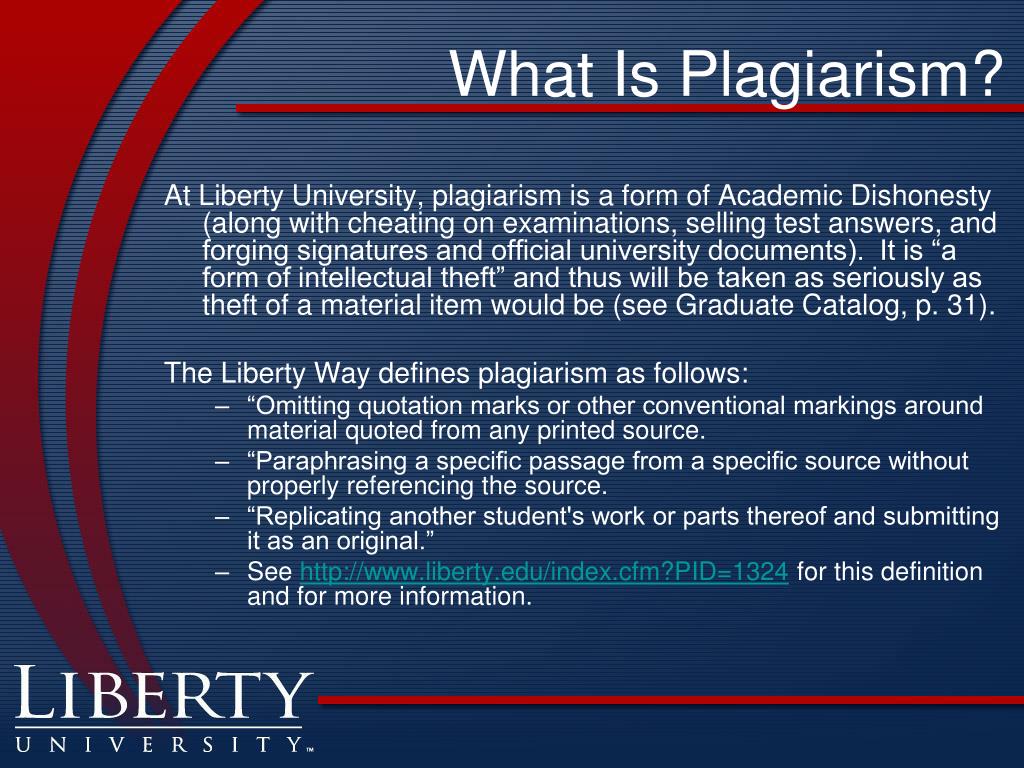 What Is Plagiarism?

At Liberty University, plagiarism is a form of Academic Dishonesty (along with cheating on examinations, selling test answers, and forging signatures and official university documents). It is “a form of intellectual theft” and thus will be taken as seriously as theft of a material item would be (see Graduate Catalog, p. 31).

The Liberty Way defines plagiarism as follows:
– “Omitting quotation marks or other conventional markings around material quoted from any printed source.
– “Paraphrasing a specific passage from a specific source without properly referencing the source.
– “Replicating another student's work or parts thereof and submitting it as an original.”
– See http://www.liberty.edu/index.cfm?PID=1324 for this definition and for more information.

LIBERTY
UNIVERSITY™